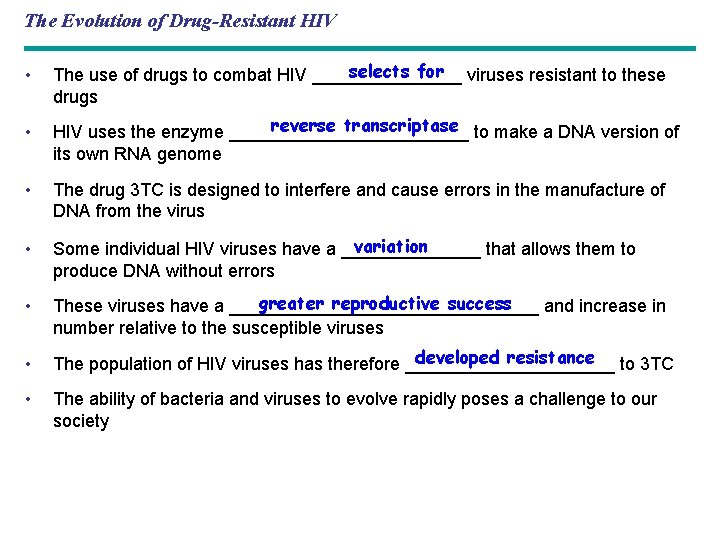 The Evolution of Drug-Resistant HIV

• The use of drugs to combat HIV selects for viruses resistant to these drugs

• HIV uses the enzyme reverse transcriptase to make a DNA version of its own RNA genome

• The drug 3TC is designed to interfere and cause errors in the manufacture of DNA from the virus

• Some individual HIV viruses have a variation that allows them to produce DNA without errors

• These viruses have a greater reproductive success and increase in number relative to the susceptible viruses

• The population of HIV viruses has therefore developed resistance to 3TC

• The ability of bacteria and viruses to evolve rapidly poses a challenge to our society